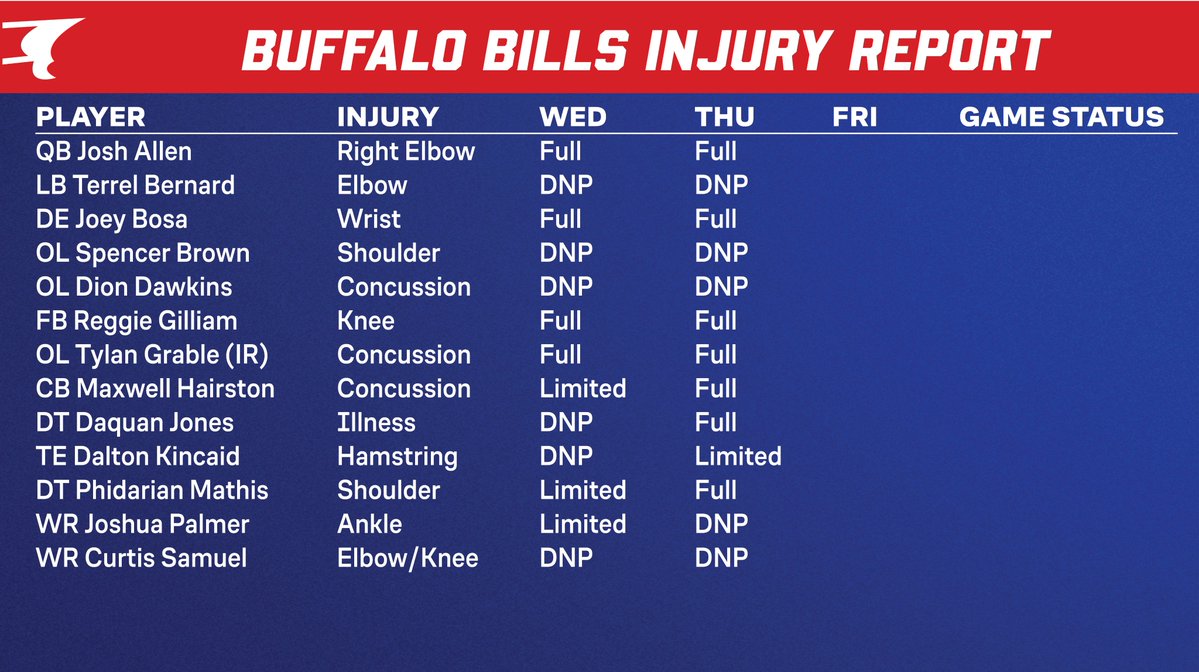 BUFFALO BILLS INJURY REPORT

| PLAYER | INJURY | WED | THU | FRI | GAME STATUS |
|---|---|---|---|---|---|
| QB Josh Allen | Right Elbow | Full | Full | | |
| LB Terrel Bernard | Elbow | DNP | DNP | | |
| DE Joey Bosa | Wrist | Full | Full | | |
| OL Spencer Brown | Shoulder | DNP | DNP | | |
| OL Dion Dawkins | Concussion | DNP | DNP | | |
| FB Reggie Gilliam | Knee | Full | Full | | |
| OL Tylan Grable (IR) | Concussion | Full | Full | | |
| CB Maxwell Hairston | Concussion | Limited | Full | | |
| DT Daquan Jones | Illness | DNP | Full | | |
| TE Dalton Kincaid | Hamstring | DNP | Limited | | |
| DT Phidarian Mathis | Shoulder | Limited | Full | | |
| WR Joshua Palmer | Ankle | Limited | DNP | | |
| WR Curtis Samuel | Elbow/Knee | DNP | DNP | | |